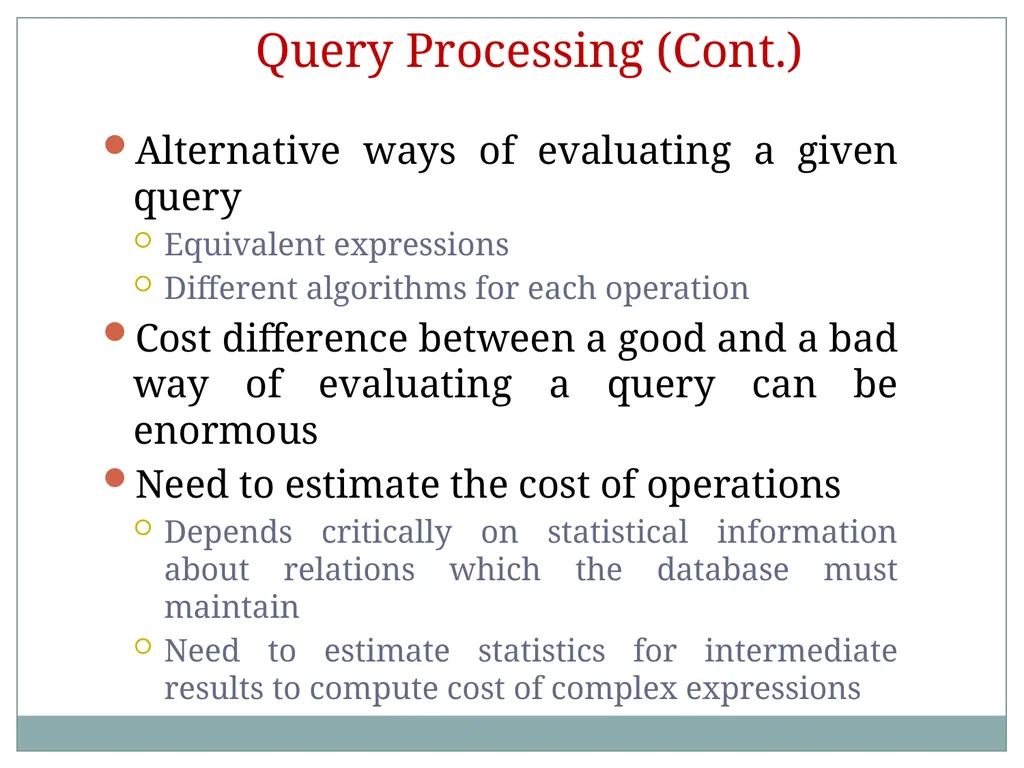 Query Processing (Cont.)

Alternative ways of evaluating a given query

Equivalent expressions

Different algorithms for each operation

Cost difference between a good and a bad way of evaluating a query can be enormous

Need to estimate the cost of operations

Depends critically on statistical information about relations which the database must maintain

Need to estimate statistics for intermediate results to compute cost of complex expressions